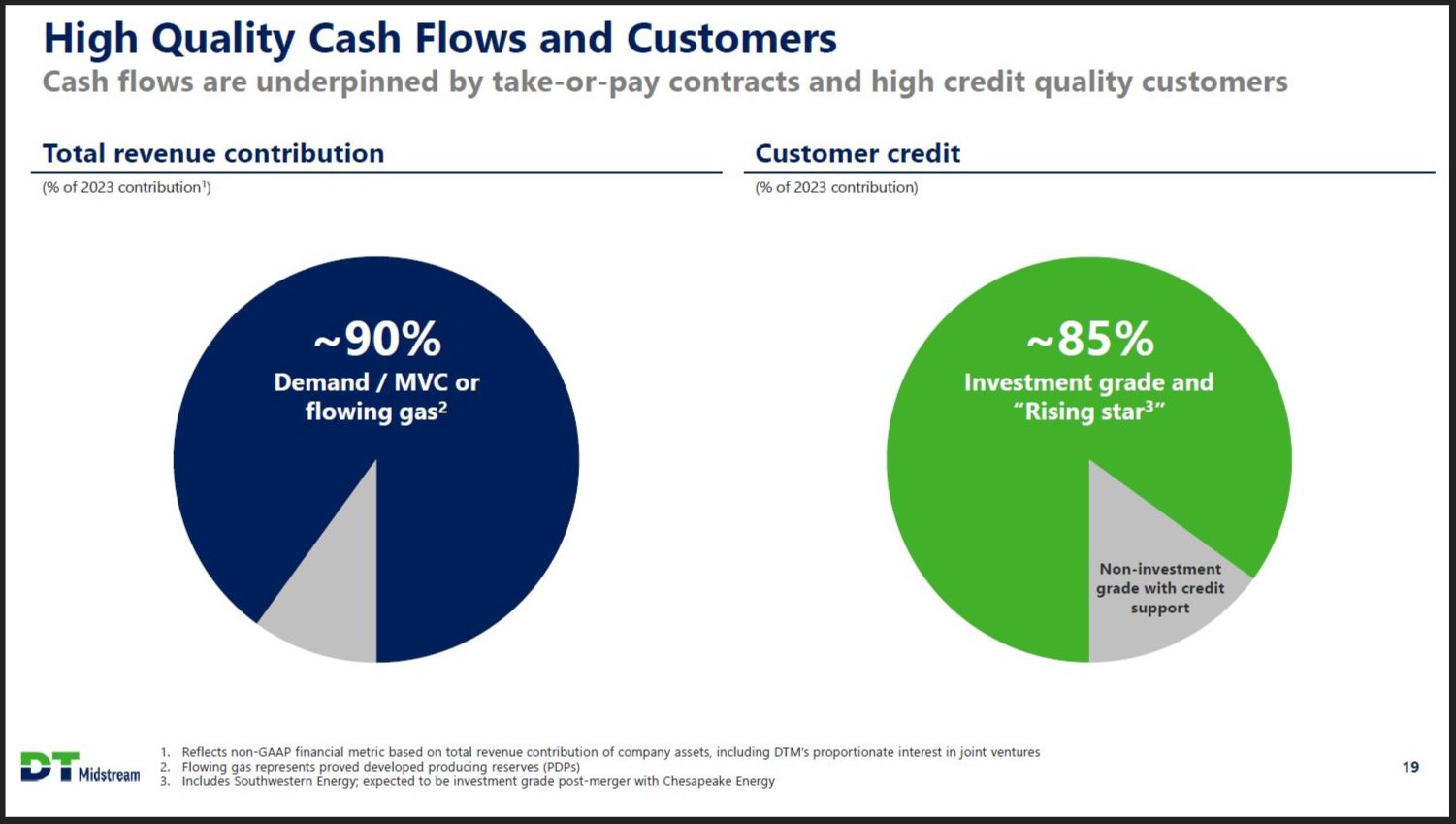 High Quality Cash Flows and Customers
Cash flows are underpinned by take-or-pay contracts and high credit quality customers

Total revenue contribution
(% of 2023 contribution$^1$)

~90%
Demand / MVC or flowing gas$^2$

Customer credit
(% of 2023 contribution)

~85%
Investment grade and "Rising star$^3$"

Non-investment grade with credit support

DT Midstream

1. Reflects non-GAAP financial metric based on total revenue contribution of company assets, including DTM's proportionate interest in joint ventures
2. Flowing gas represents proved developed producing reserves (PDPs)
3. Includes Southwestern Energy; expected to be investment grade post-merger with Chesapeake Energy

19